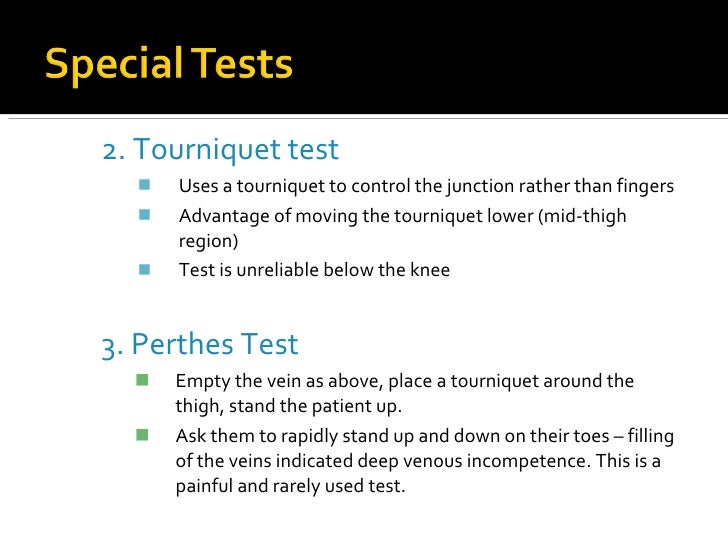 Special Tests

2. Tourniquet test

- Uses a tourniquet to control the junction rather than fingers
- Advantage of moving the tourniquet lower (mid-thigh region)
- Test is unreliable below the knee

3. Perthes Test

- Empty the vein as above, place a tourniquet around the thigh, stand the patient up.
- Ask them to rapidly stand up and down on their toes – filling of the veins indicated deep venous incompetence. This is a painful and rarely used test.